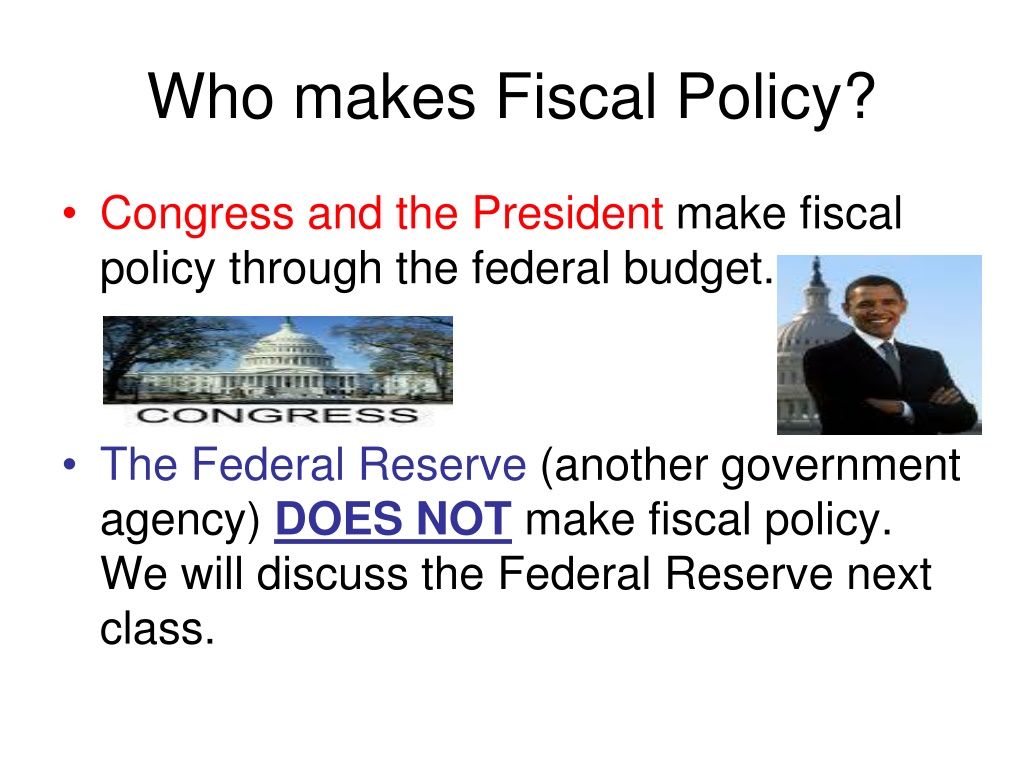 Who makes Fiscal Policy?

• Congress and the President make fiscal policy through the federal budget.

CONGRESS

• The Federal Reserve (another government agency) DOES NOT make fiscal policy. We will discuss the Federal Reserve next class.